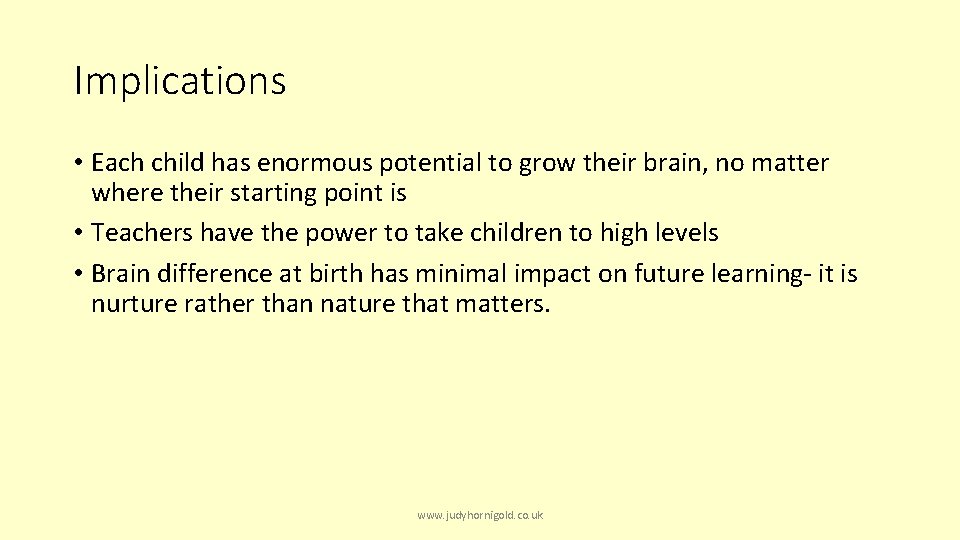 Implications

• Each child has enormous potential to grow their brain, no matter where their starting point is

• Teachers have the power to take children to high levels

• Brain difference at birth has minimal impact on future learning- it is nurture rather than nature that matters.

www.judyhornigold.co.uk